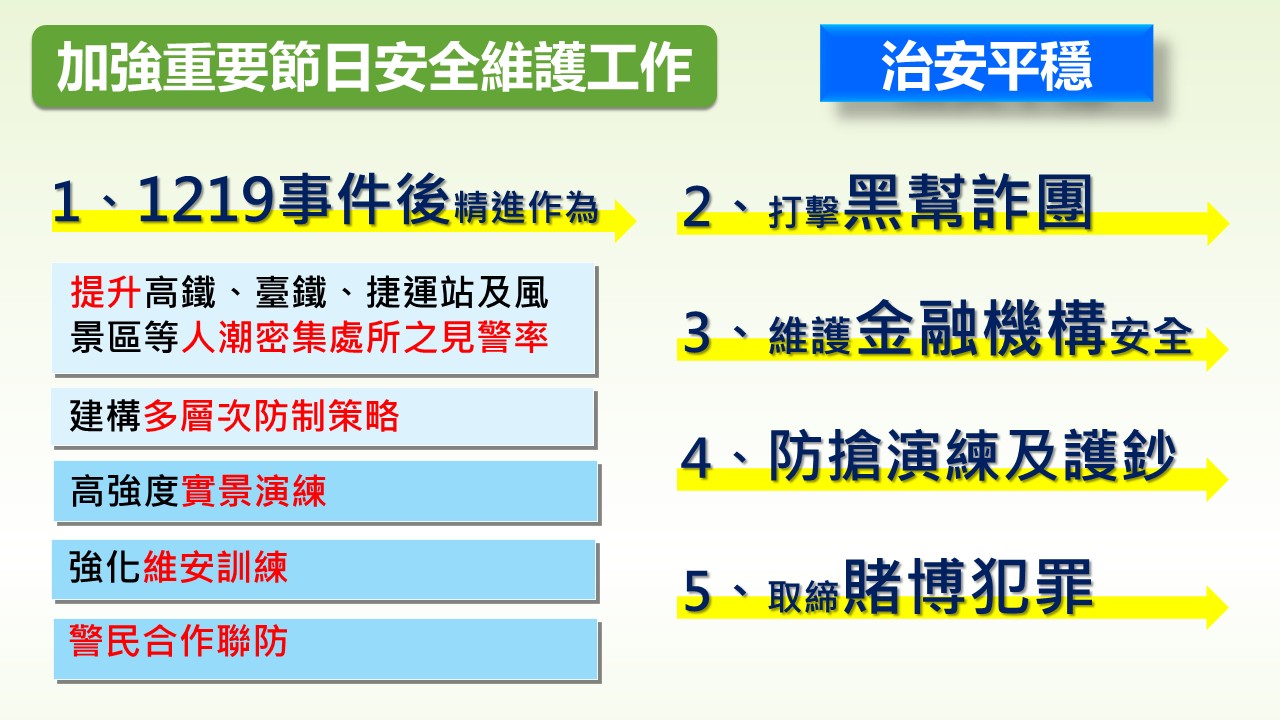 加強重要節日安全維護工作

治安平穩

1、1219事件後精進作為

提升高鐵、臺鐵、捷運站及風景區等人潮密集處所之見警率

建構多層次防制策略

高強度實景演練

強化維安訓練

警民合作聯防

2、打擊黑幫詐團

3、維護金融機構安全

4、防搶演練及護鈔

5、取締賭博犯罪